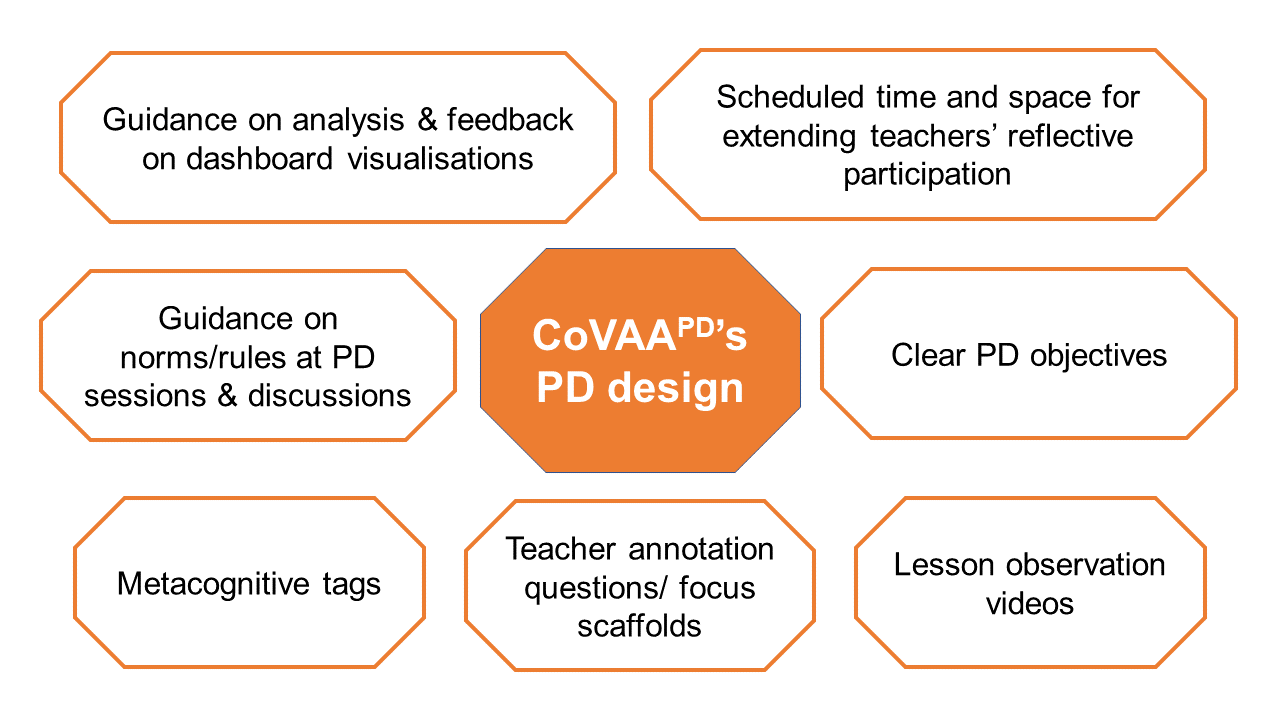 Guidance on analysis & feedback on dashboard visualisations

Scheduled time and space for extending teachers' reflective participation

Guidance on norms/rules at PD sessions & discussions

CoVAA$^{PD}$'s PD design

Clear PD objectives

Metacognitive tags

Teacher annotation questions/ focus scaffolds

Lesson observation videos